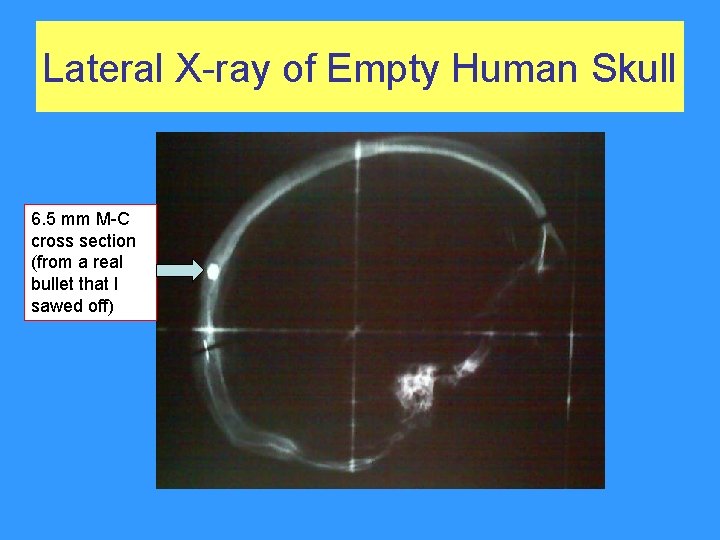 Lateral X-ray of Empty Human Skull

6.5 mm M-C cross section (from a real bullet that I sawed off)